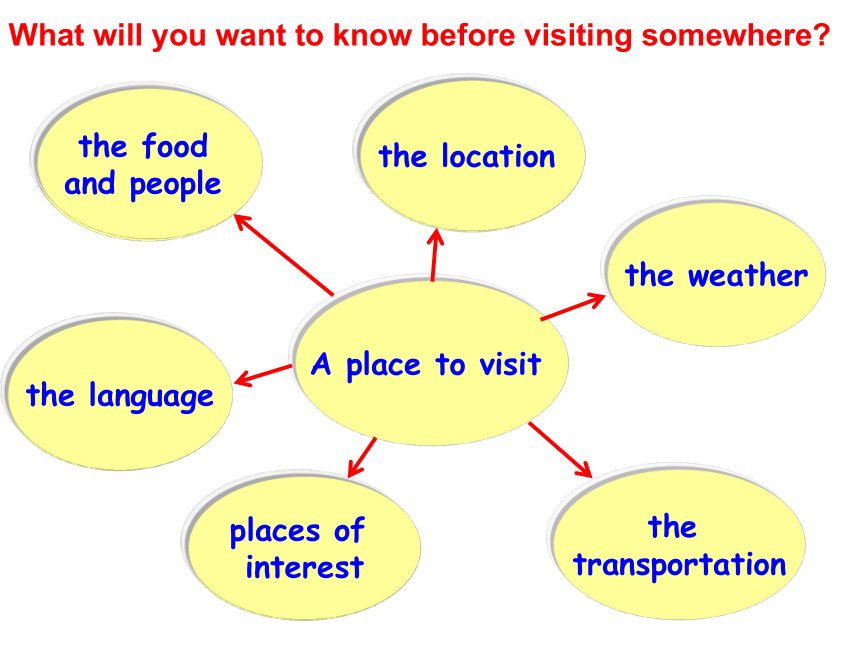 What will you want to know before visiting somewhere?

the food and people

the location

the weather

A place to visit

the language

places of interest

the transportation